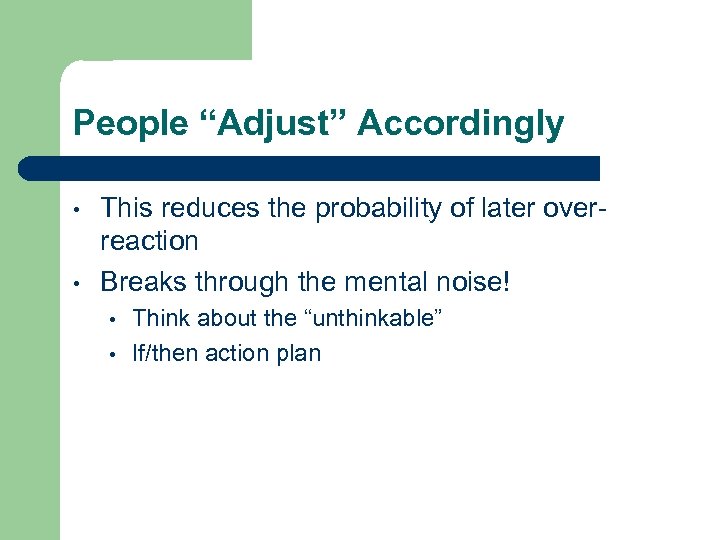 People “Adjust” Accordingly

• This reduces the probability of later over-reaction
• Breaks through the mental noise!
  • Think about the “unthinkable”
  • If/then action plan